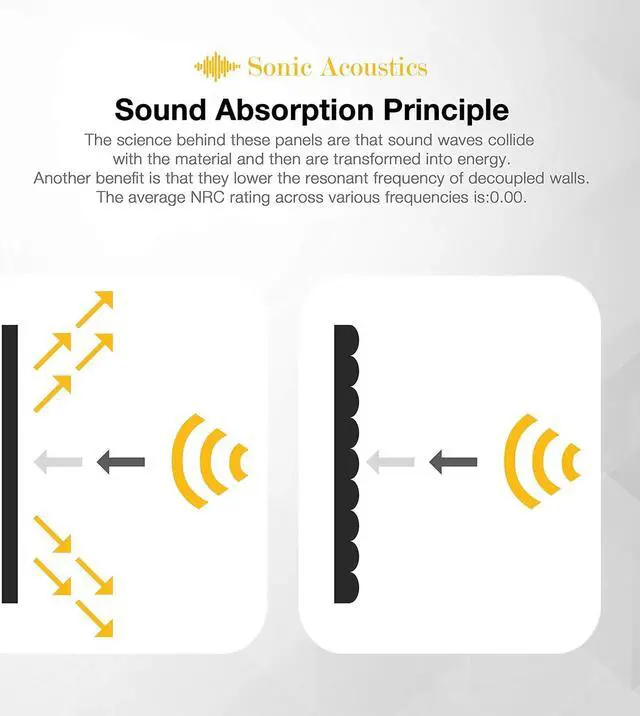 Sonic Acoustics

Sound Absorption Principle

The science behind these panels are that sound waves collide with the material and then are transformed into energy. Another benefit is that they lower the resonant frequency of decoupled walls. The average NRC rating across various frequencies is:0.00.